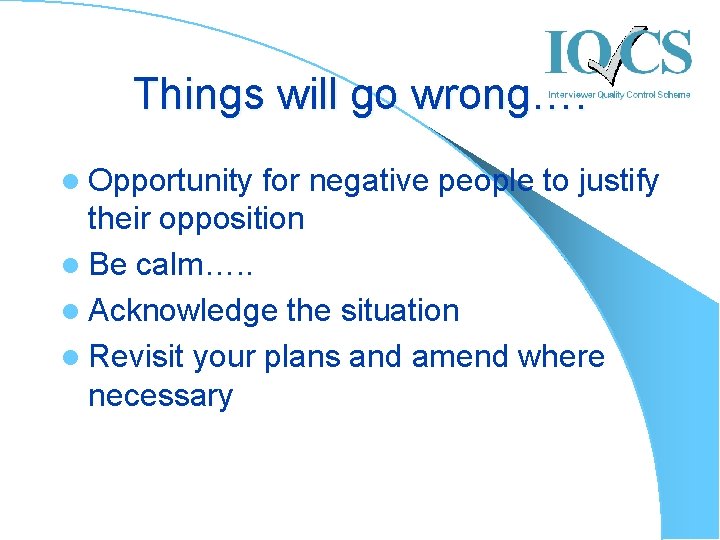 IQCS
Interviewer Quality Control Scheme

Things will go wrong….

- Opportunity for negative people to justify their opposition
- Be calm…..
- Acknowledge the situation
- Revisit your plans and amend where necessary